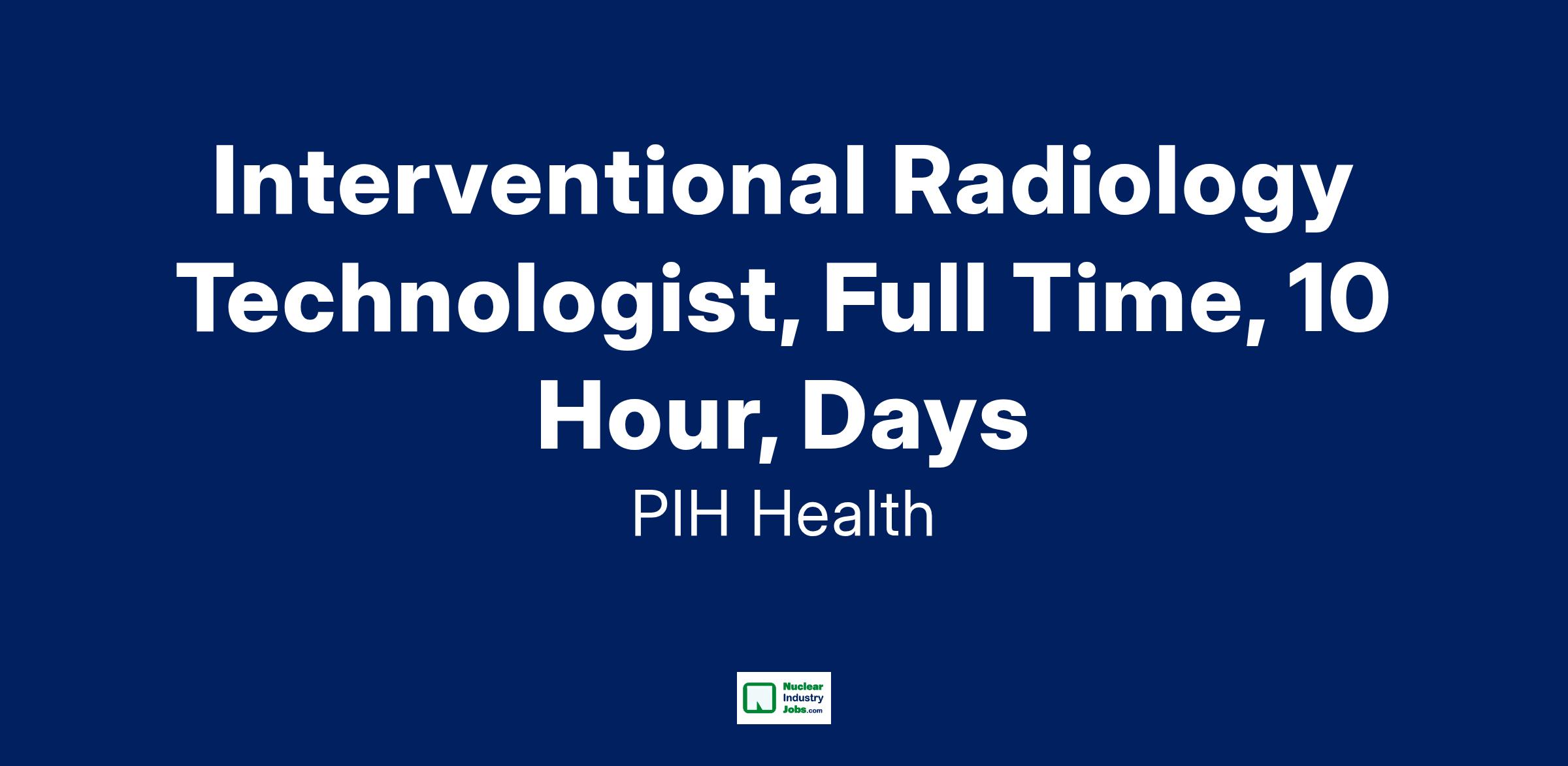 Interventional Radiology Technologist, Full Time, 10 Hour, Days

PIH Health

Nuclear Industry Jobs.com